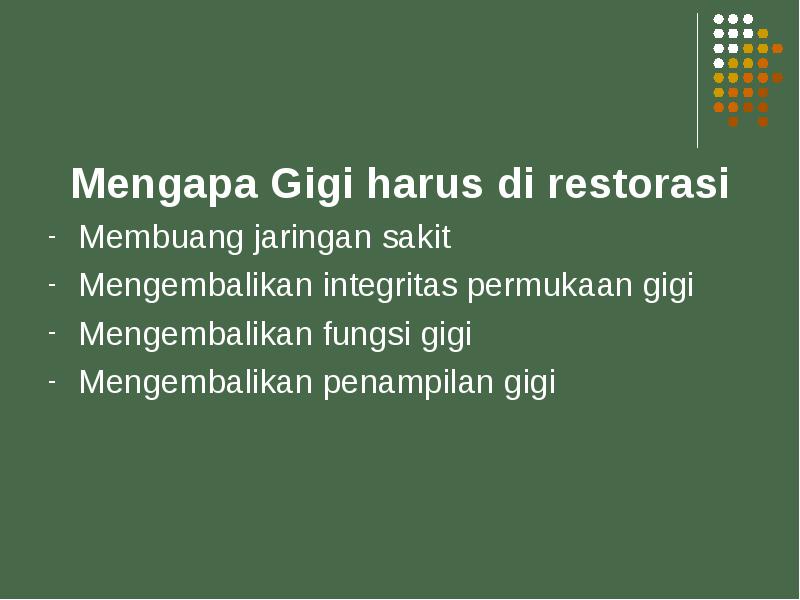 Mengapa Gigi harus di restorasi

- Membuang jaringan sakit
- Mengembalikan integritas permukaan gigi
- Mengembalikan fungsi gigi
- Mengembalikan penampilan gigi